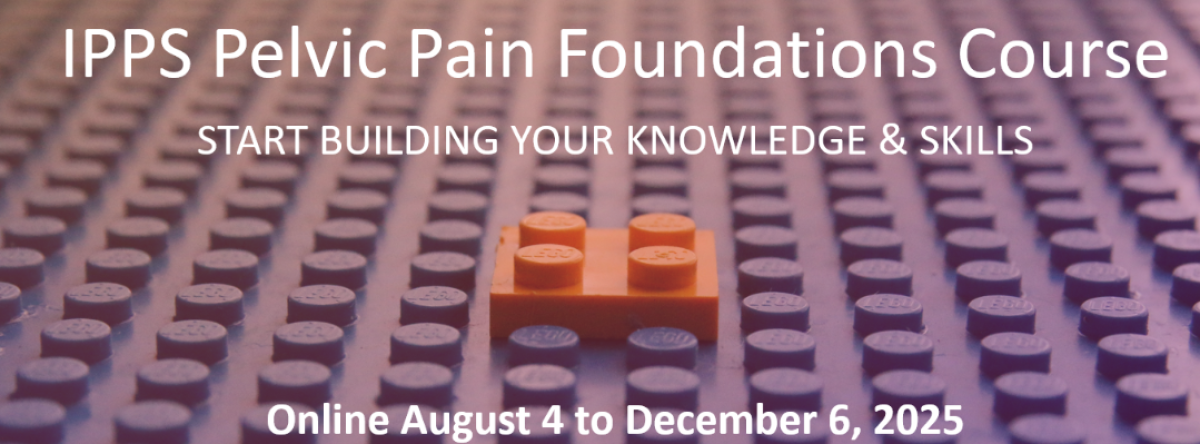 IPPS Pelvic Pain Foundations Course

START BUILDING YOUR KNOWLEDGE & SKILLS

Online August 4 to December 6, 2025